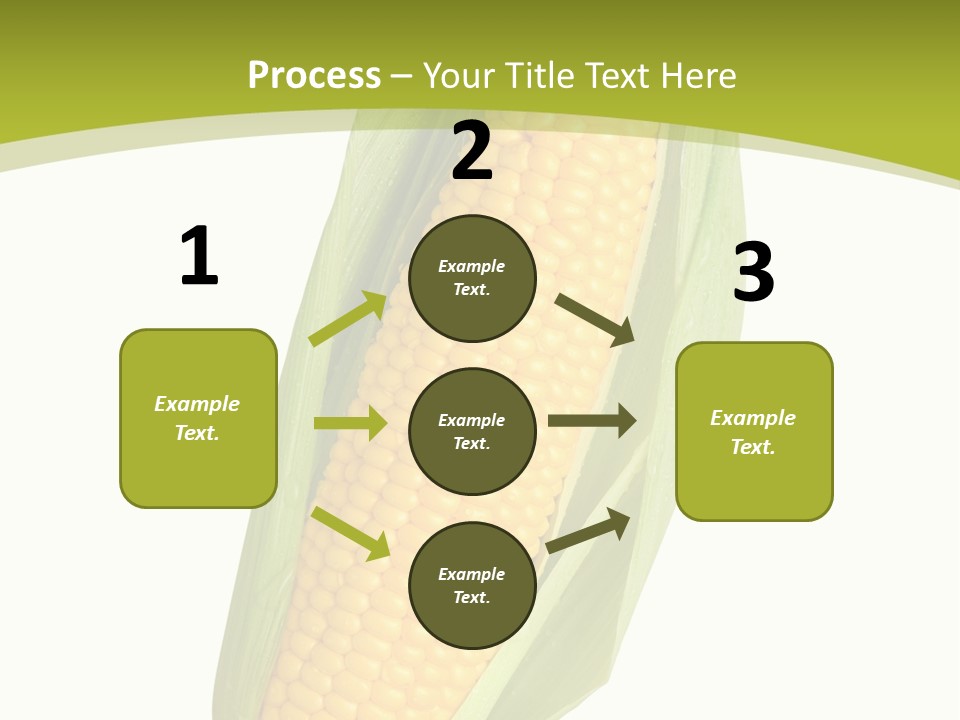 Process – Your Title Text Here

1

Example Text.

2

Example Text.

Example Text.

Example Text.

3

Example Text.